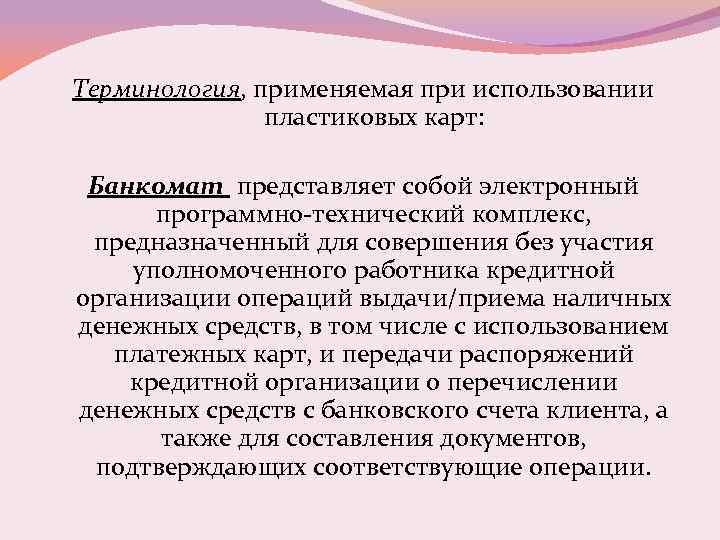 Терминология, применяемая при использовании пластиковых карт:

Банкомат представляет собой электронный программно-технический комплекс, предназначенный для совершения без участия уполномоченного работника кредитной организации операций выдачи/приема наличных денежных средств, в том числе с использованием платежных карт, и передачи распоряжений кредитной организации о перечислении денежных средств с банковского счета клиента, а также для составления документов, подтверждающих соответствующие операции.